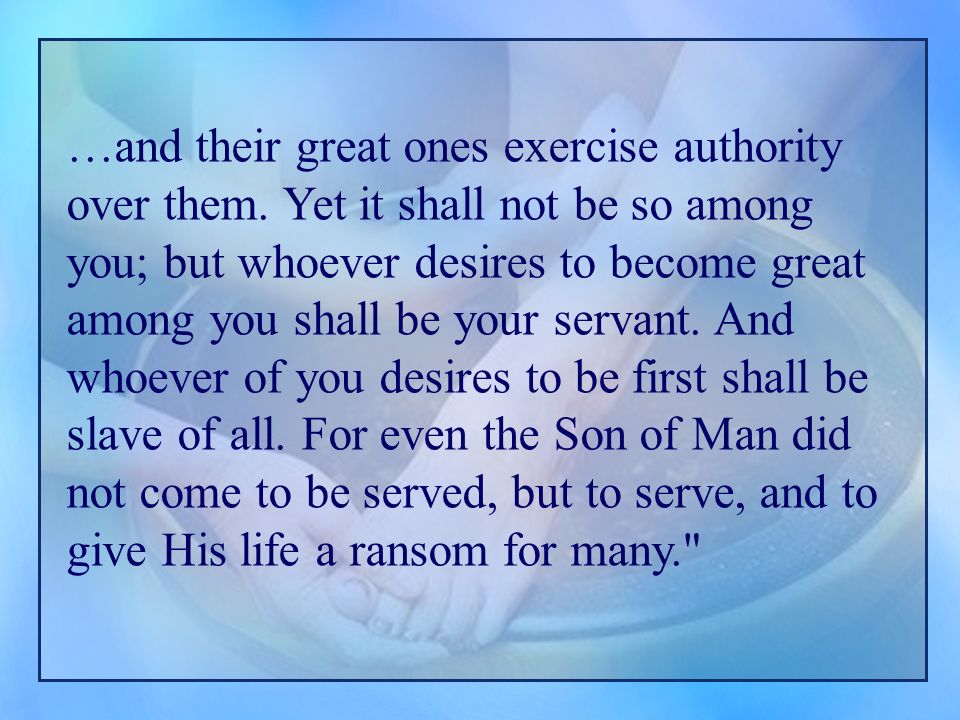 …and their great ones exercise authority over them. Yet it shall not be so among you; but whoever desires to become great among you shall be your servant. And whoever of you desires to be first shall be slave of all. For even the Son of Man did not come to be served, but to serve, and to give His life a ransom for many."